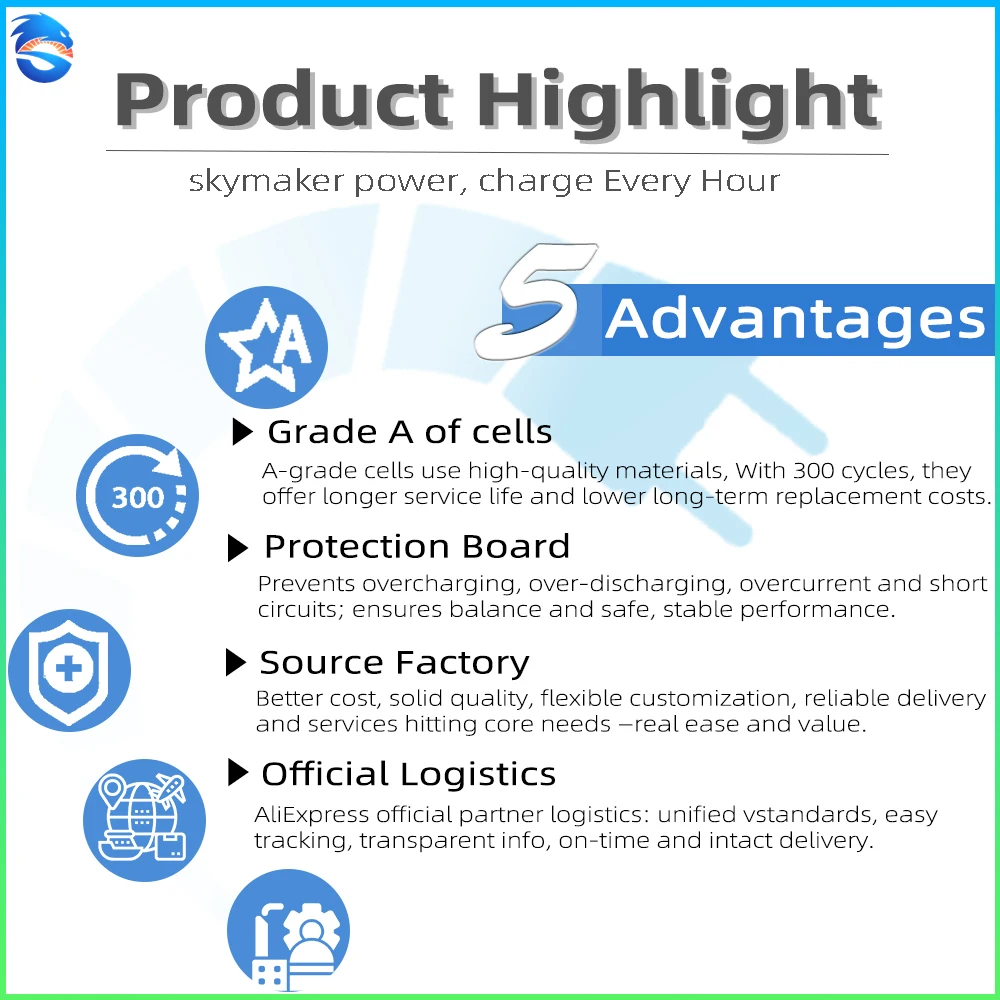 Product Highlight

skymaker power, charge Every Hour

5 Advantages

A

300

▶ Grade A of cells
A-grade cells use high-quality materials, With 300 cycles, they offer longer service life and lower long-term replacement costs.

▶ Protection Board
Prevents overcharging, over-discharging, overcurrent and short circuits; ensures balance and safe, stable performance.

▶ Source Factory
Better cost, solid quality, flexible customization, reliable delivery and services hitting core needs –real ease and value.

▶ Official Logistics
AliExpress official partner logistics: unified vstandards, easy tracking, transparent info, on-time and intact delivery.